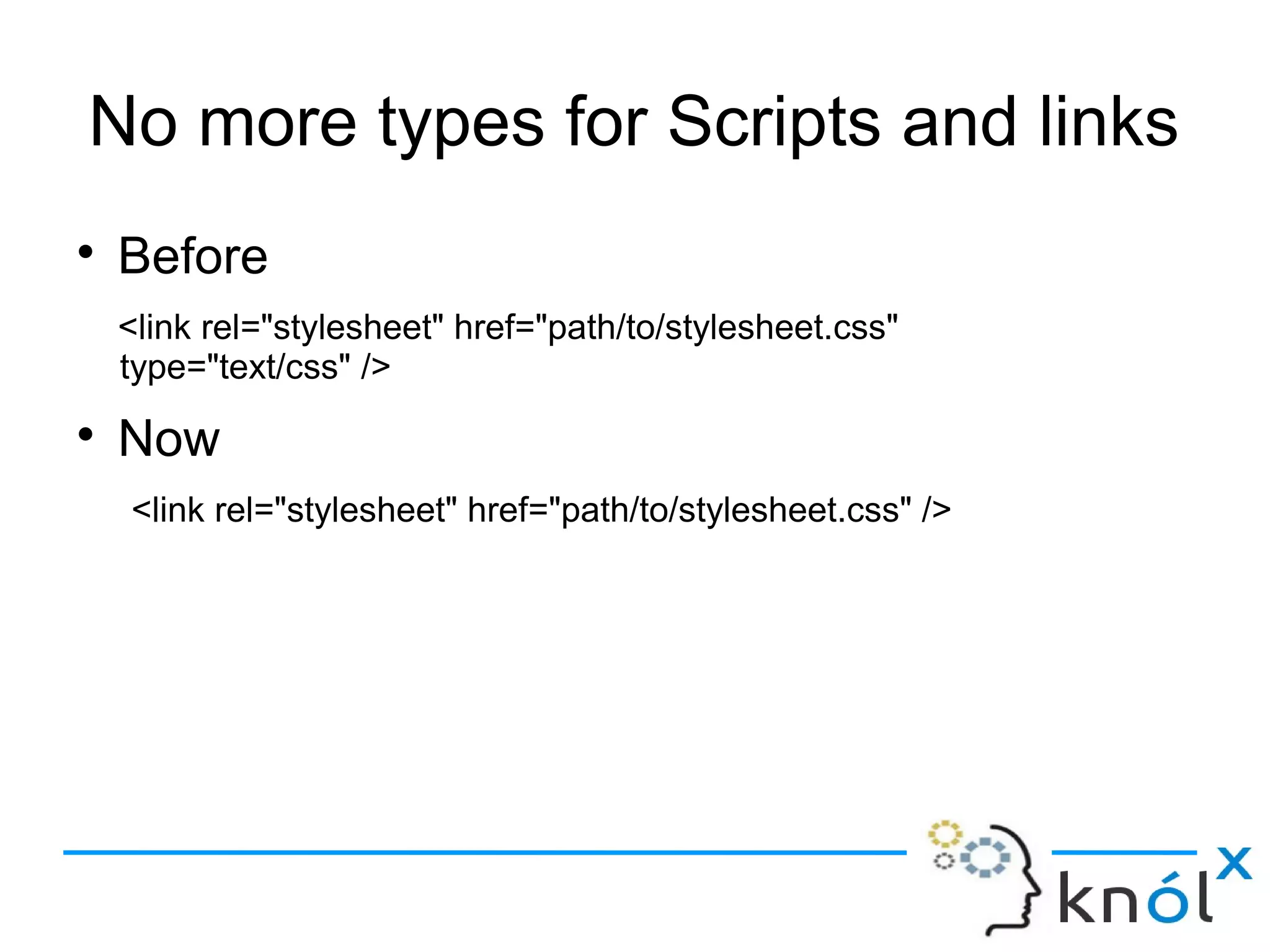 No more types for Scripts and links

• Before

<link rel="stylesheet" href="path/to/stylesheet.css" type="text/css" />

• Now

<link rel="stylesheet" href="path/to/stylesheet.css" />

knólx